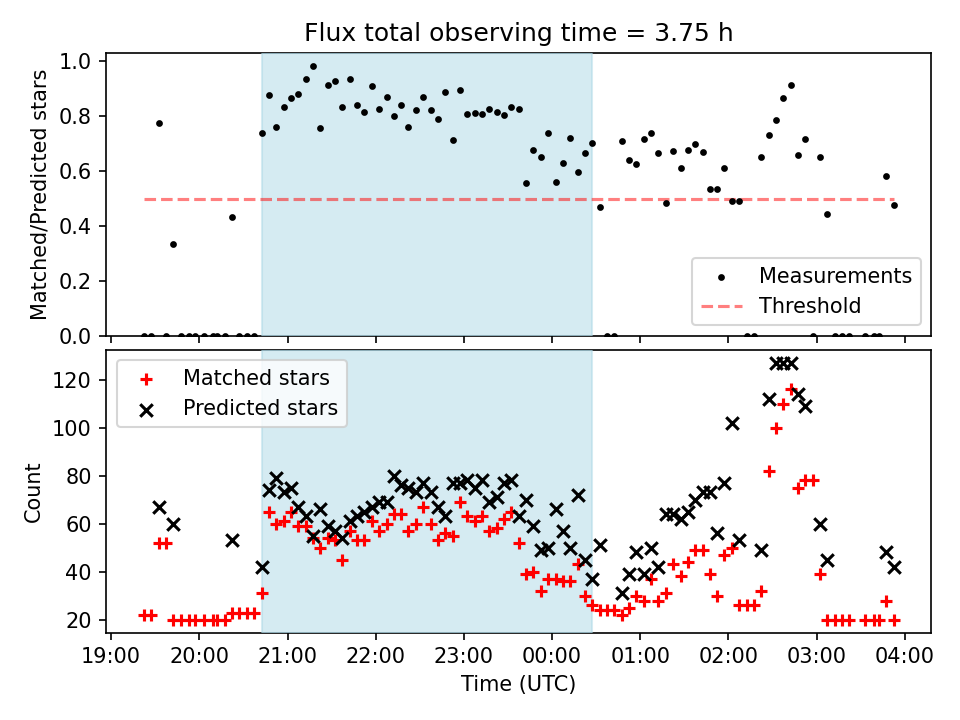 Flux total observing time = 3.75 h

Matched/Predicted stars

1.0
0.8
0.6
0.4
0.2
0.0

Measurements
Threshold

Matched stars
Predicted stars

Count

120
100
80
60
40
20

19:00 20:00 21:00 22:00 23:00 00:00 01:00 02:00 03:00 04:00

Time (UTC)